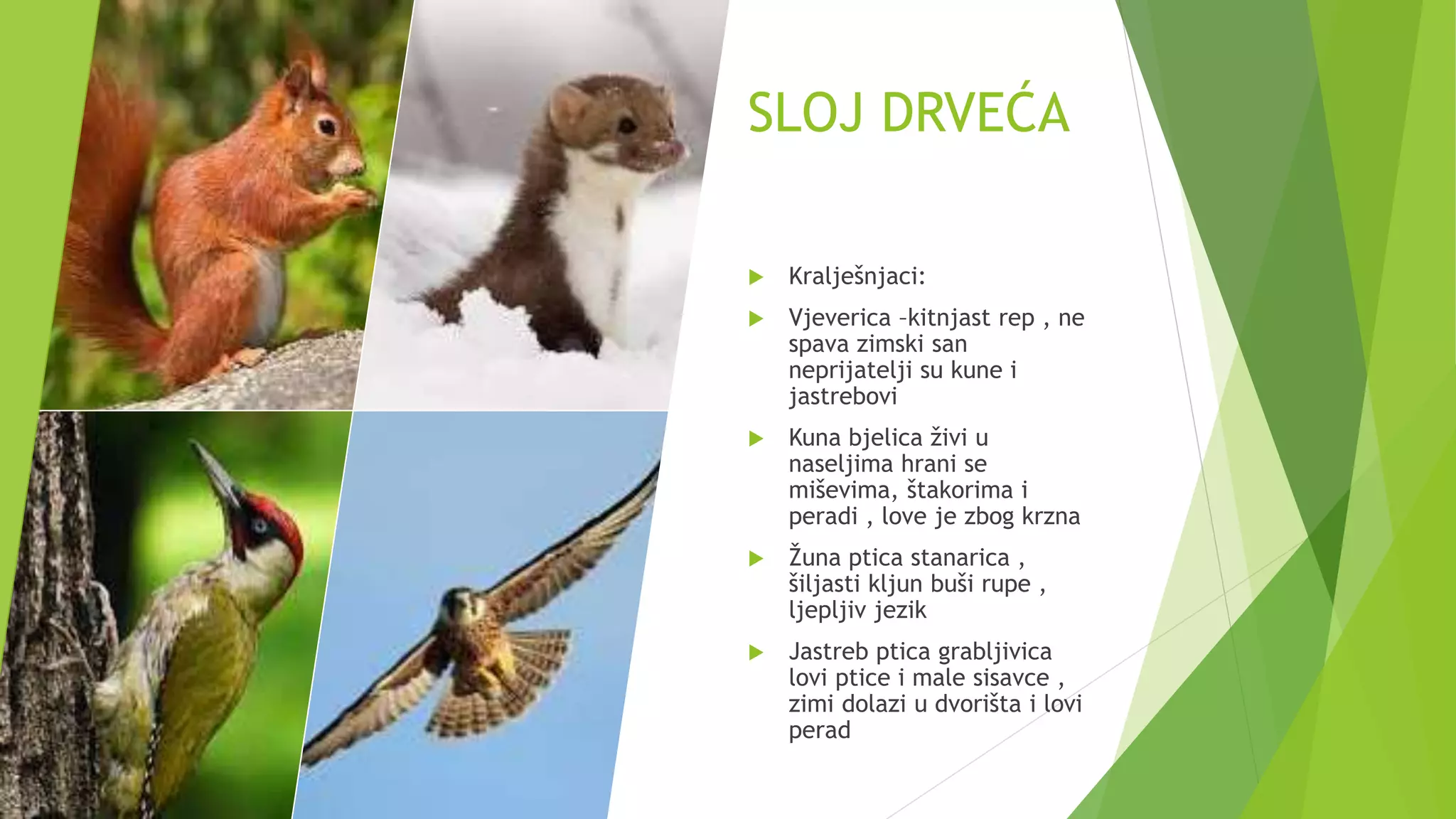 SLOJ DRVEĆA

Kralješnjaci:

Vjeverica –kitnjast rep , ne spava zimski san neprijatelji su kune i jastrebovi

Kuna bjelica živi u naseljima hrani se miševima, štakorima i peradi , love je zbog krzna

Žuna ptica stanarica , šiljasti kljun buši rupe , ljepljiv jezik

Jastreb ptica grabljivica lovi ptice i male sisavce , zimi dolazi u dvorišta i lovi perad